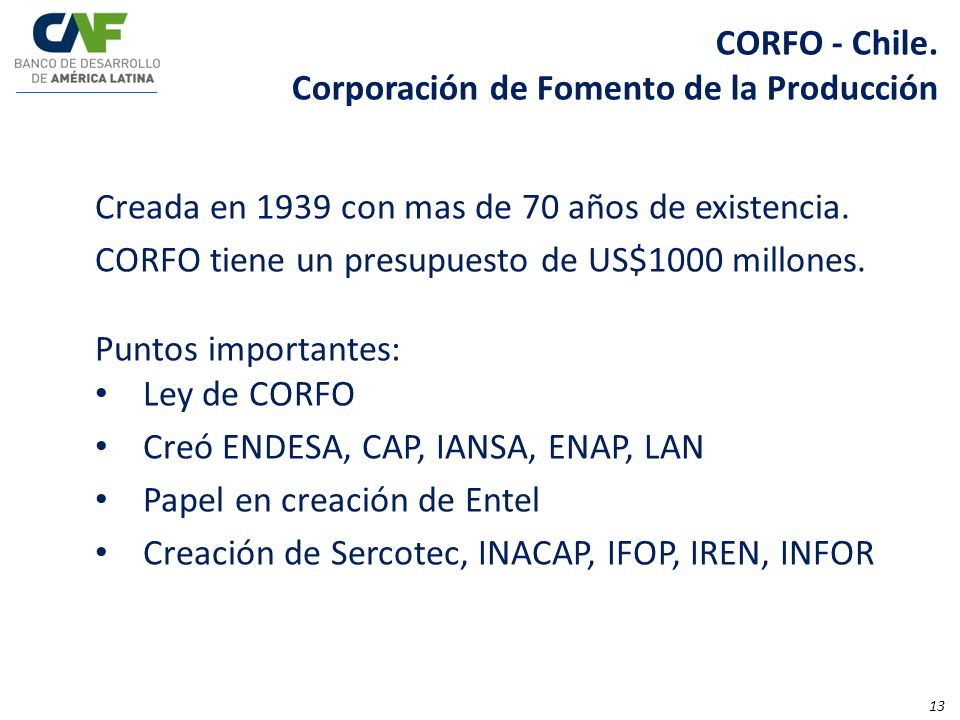 CAF
BANCO DE DESARROLLO
DE AMÉRICA LATINA

CORFO - Chile.
Corporación de Fomento de la Producción

Creada en 1939 con mas de 70 años de existencia.
CORFO tiene un presupuesto de US$1000 millones.

Puntos importantes:
• Ley de CORFO
• Creó ENDESA, CAP, IANSA, ENAP, LAN
• Papel en creación de Entel
• Creación de Sercotec, INACAP, IFOP, IREN, INFOR

13